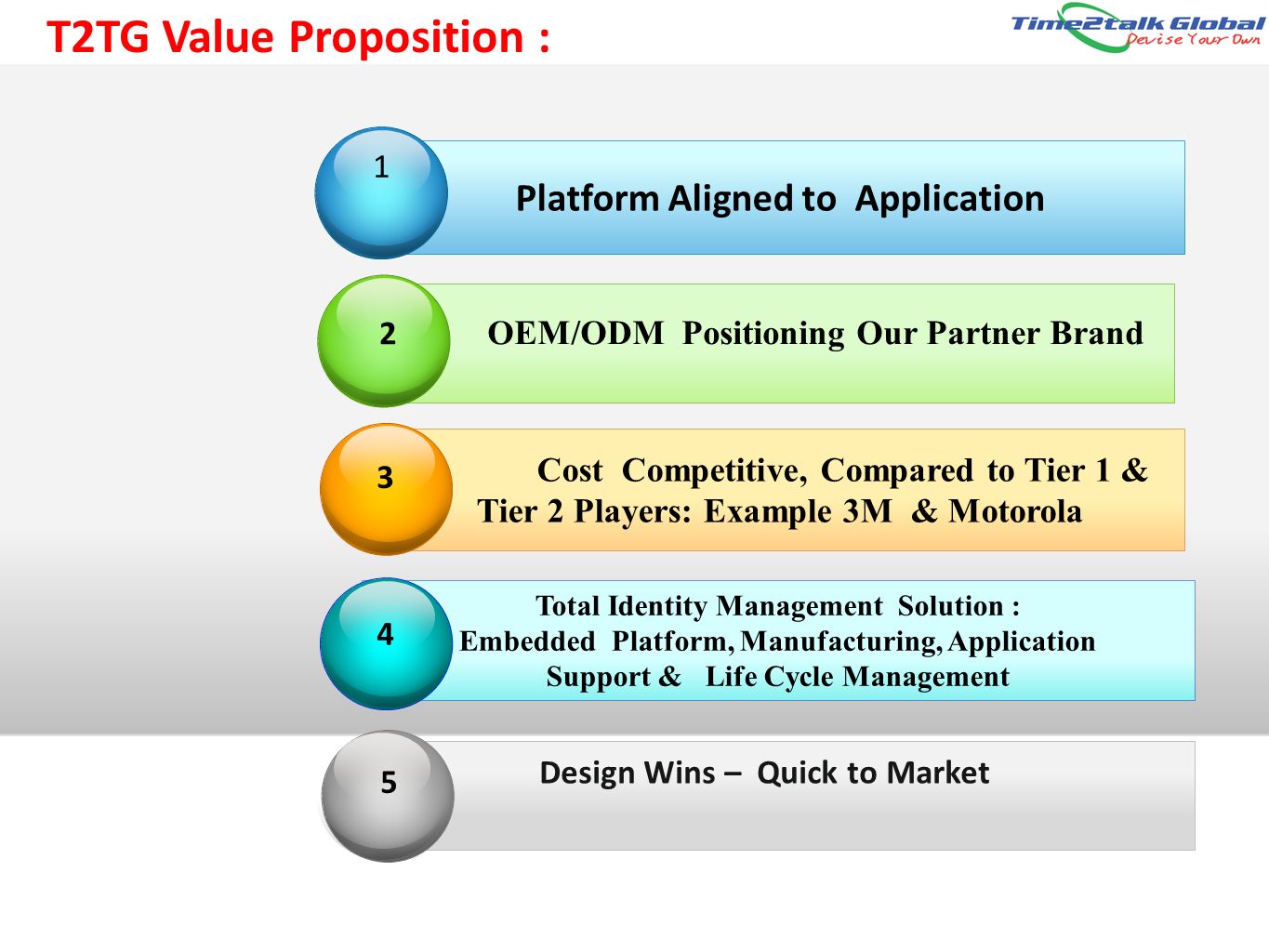 T2TG Value Proposition :

Time2talk Global
Devise Your Own

1
Platform Aligned to Application

2
OEM/ODM Positioning Our Partner Brand

3
Cost Competitive, Compared to Tier 1 & Tier 2 Players: Example 3M & Motorola

4
Total Identity Management Solution : Embedded Platform, Manufacturing, Application Support & Life Cycle Management

5
Design Wins – Quick to Market